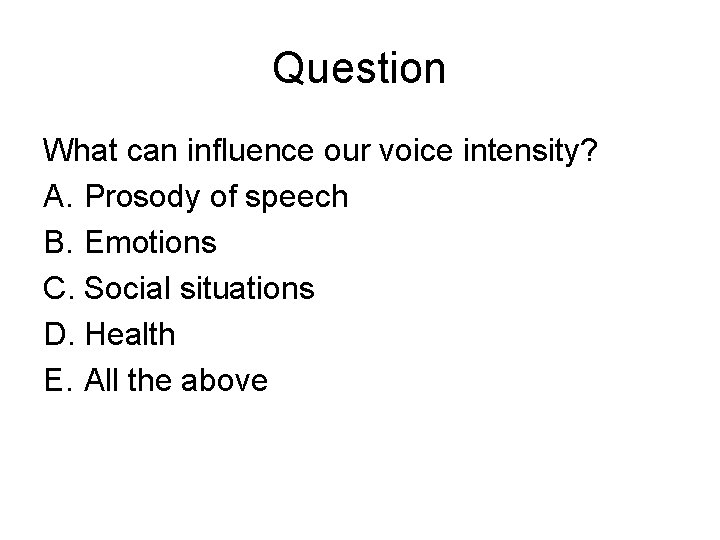 Question

What can influence our voice intensity?

A. Prosody of speech

B. Emotions

C. Social situations

D. Health

E. All the above